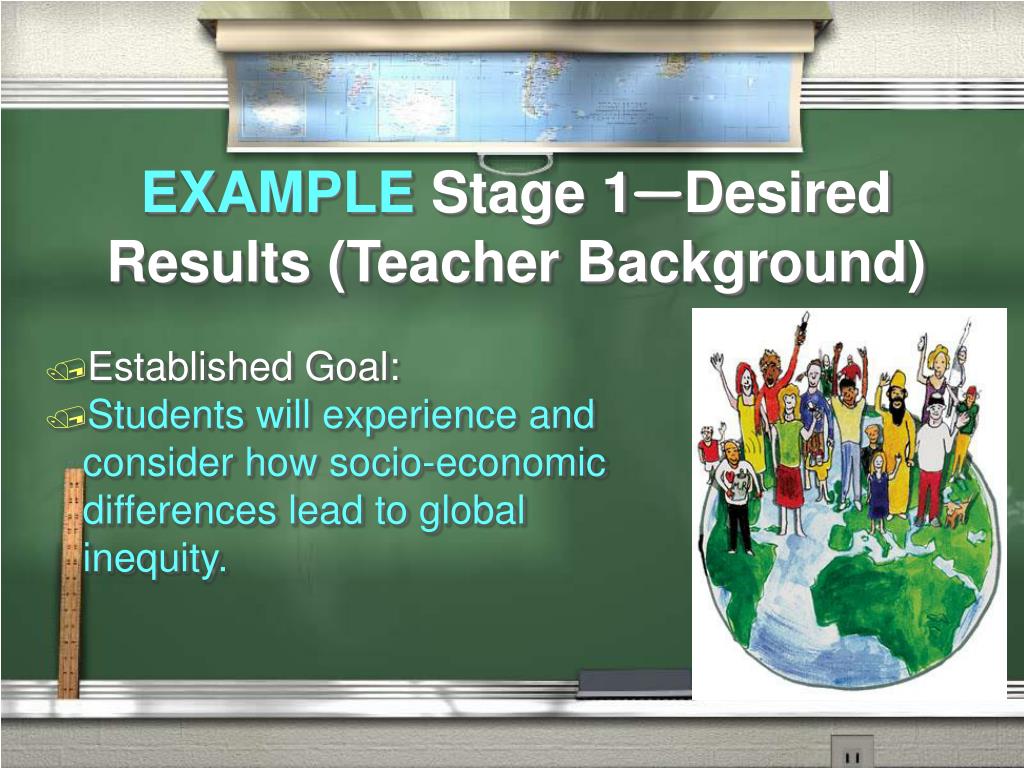 EXAMPLE Stage 1—Desired Results (Teacher Background)

Established Goal:

Students will experience and consider how socio-economic differences lead to global inequity.